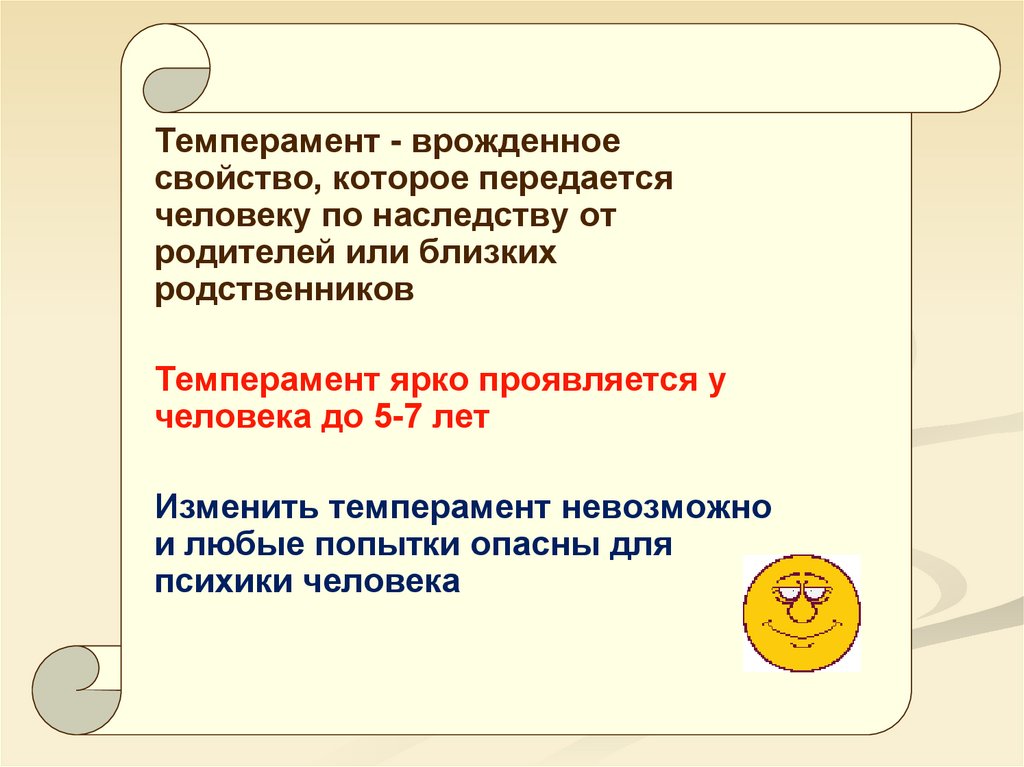 Темперамент - врожденное свойство, которое передается человеку по наследству от родителей или близких родственников

Темперамент ярко проявляется у человека до 5-7 лет

Изменить темперамент невозможно и любые попытки опасны для психики человека